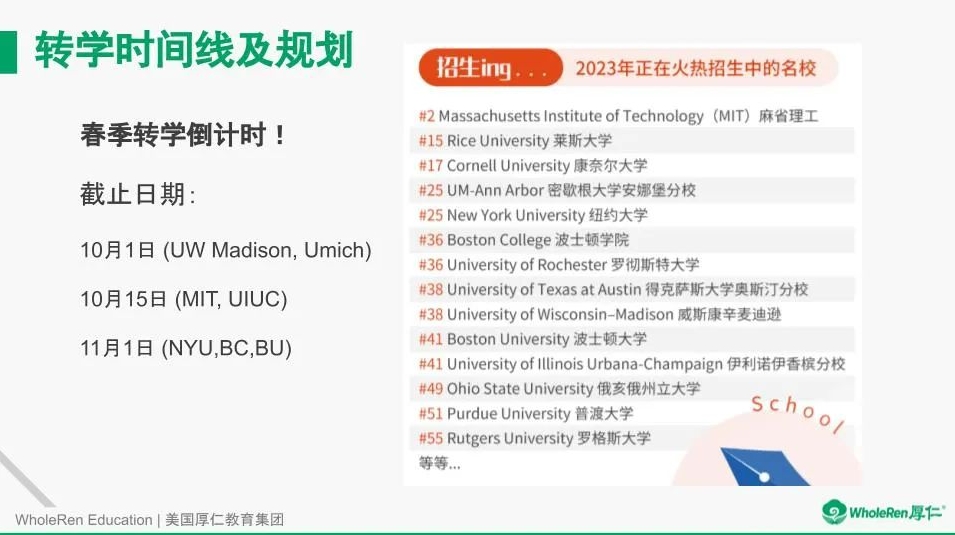 转学时间线及规划

春季转学倒计时！

截止日期：

10月1日 (UW Madison, Umich)

10月15日 (MIT, UIUC)

11月1日 (NYU,BC,BU)

招生ing... 2023年正在火热招生中的名校

#2 Massachusetts Institute of Technology（MIT）麻省理工
#15 Rice University 莱斯大学
#17 Cornell University 康奈尔大学
#25 UM-Ann Arbor 密歇根大学安娜堡分校
#25 New York University 纽约大学
#36 Boston College 波士顿学院
#36 University of Rochester 罗彻斯特大学
#38 University of Texas at Austin 得克萨斯大学奥斯汀分校
#38 University of Wisconsin–Madison 威斯康辛麦迪逊
#41 Boston University 波士顿大学
#41 University of Illinois Urbana-Champaign 伊利诺伊香槟分校
#49 Ohio State University 俄亥俄州立大学
#51 Purdue University 普渡大学
#55 Rutgers University 罗格斯大学
等等...

School

WholeRen Education | 美国厚仁教育集团

WholeRen厚仁